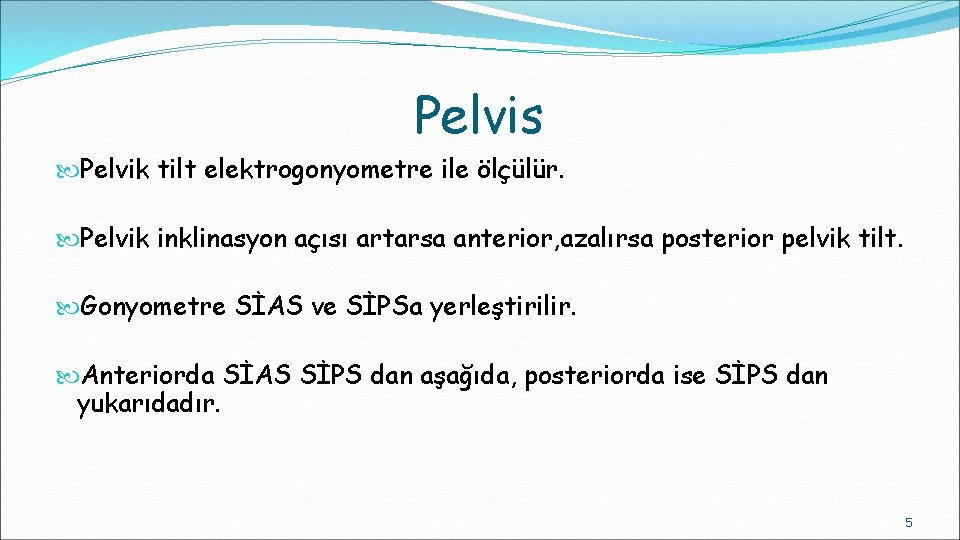 Pelvis

Pelvik tilt elektrogonyometre ile ölçülür.

Pelvik inklinasyon açısı artarsa anterior,azalırsa posterior pelvik tilt.

Gonyometre SİAS ve SİPSa yerleştirilir.

Anteriorda SİAS SİPS dan aşağıda, posteriorda ise SİPS dan yukarıdadır.

5